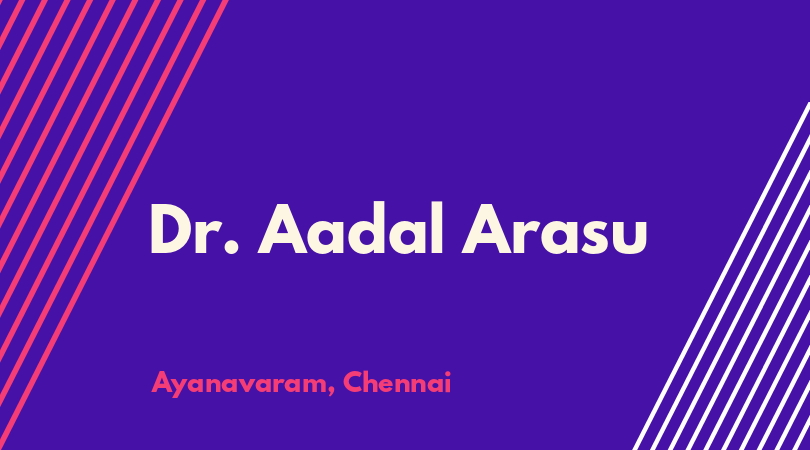 Dr. Aadal Arasu

Ayanavaram, Chennai